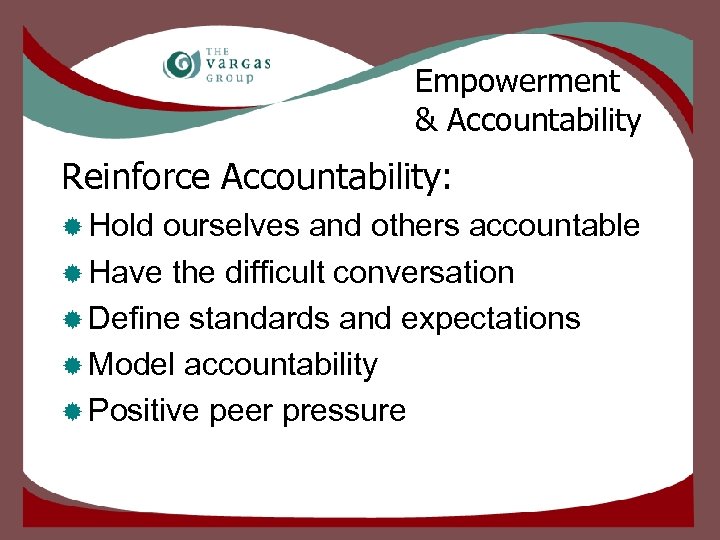 THE VARGAS GROUP

Empowerment & Accountability

Reinforce Accountability:

Hold ourselves and others accountable

Have the difficult conversation

Define standards and expectations

Model accountability

Positive peer pressure